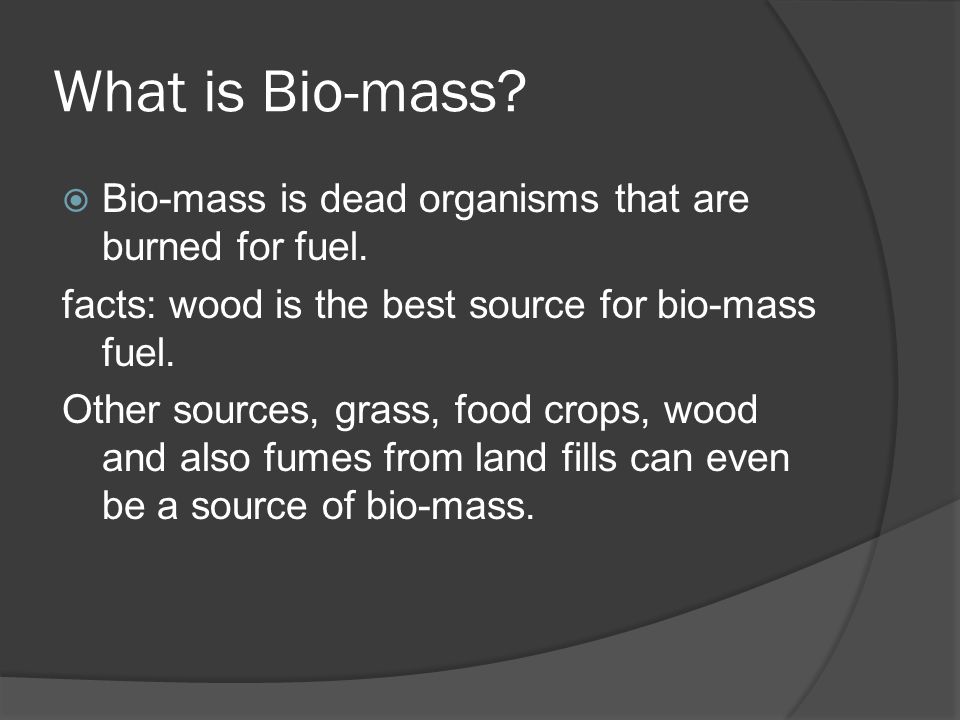 What is Bio-mass?

Bio-mass is dead organisms that are burned for fuel.

facts: wood is the best source for bio-mass fuel.

Other sources, grass, food crops, wood and also fumes from land fills can even be a source of bio-mass.